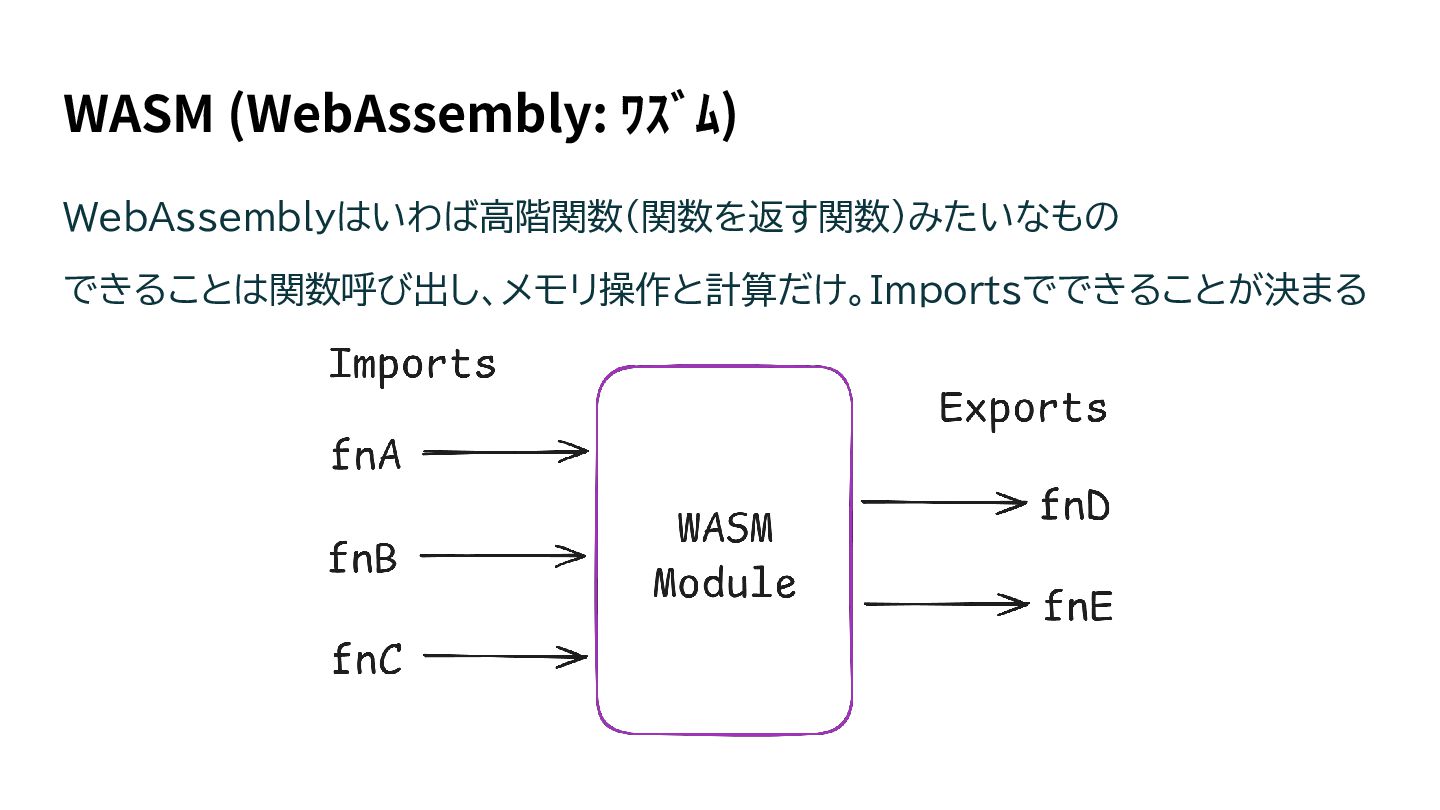 WASM (WebAssembly: ﾜｽﾞﾑ)

WebAssemblyはいわば高階関数(関数を返す関数)みたいなもの

できることは関数呼び出し、メモリ操作と計算だけ。Importsでできることが決まる

Imports

fnA

fnB

fnC

WASM Module

Exports

fnD

fnE